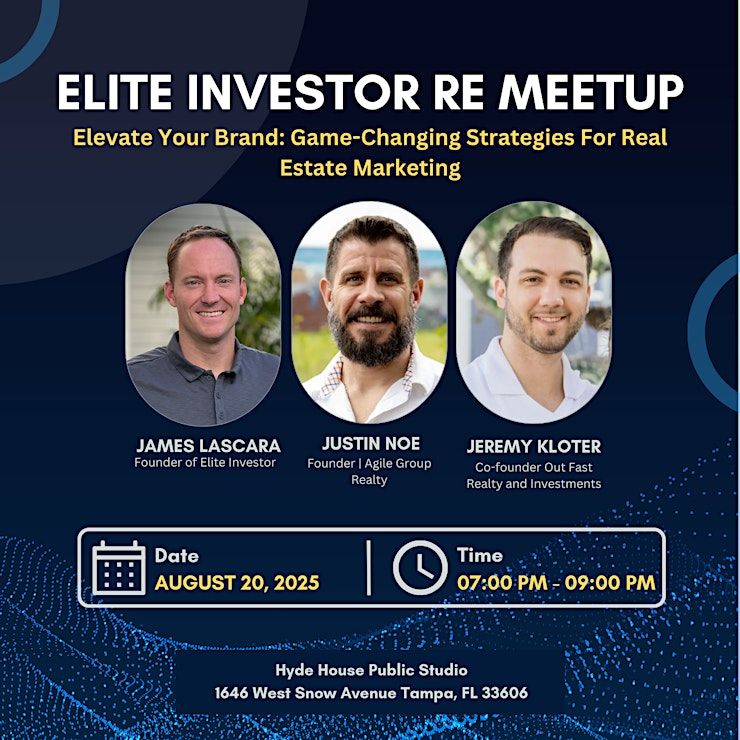 ELITE INVESTOR RE MEETUP

Elevate Your Brand: Game-Changing Strategies For Real Estate Marketing

JAMES LASCARA
Founder of Elite Investor

JUSTIN NOE
Founder | Agile Group Realty

JEREMY KLOTER
Co-founder Out Fast Realty and Investments

Date
AUGUST 20, 2025

Time
07:00 PM - 09:00 PM

Hyde House Public Studio
1646 West Snow Avenue Tampa, FL 33606